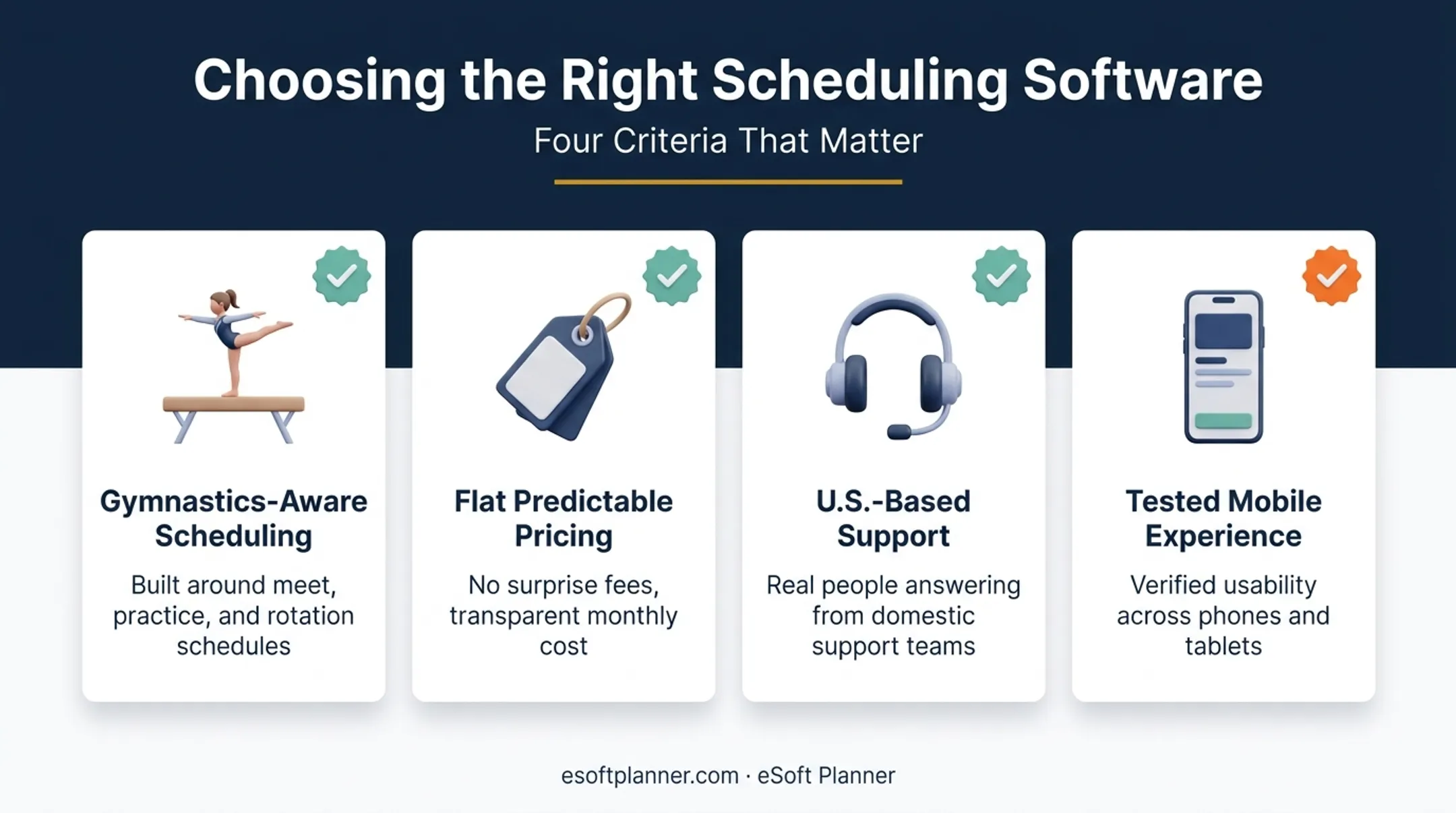 Choosing the Right Scheduling Software

Four Criteria That Matter

Gymnastics-Aware Scheduling

Built around meet, practice, and rotation schedules

Flat Predictable Pricing

No surprise fees, transparent monthly cost

U.S.-Based Support

Real people answering from domestic support teams

Tested Mobile Experience

Verified usability across phones and tablets

esoftplanner.com · eSoft Planner